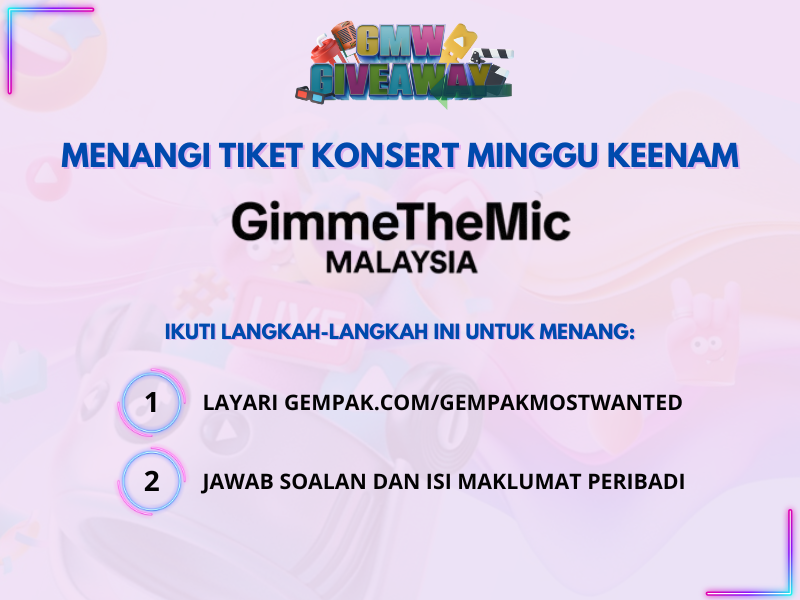 GMW GIVEAWAY

MENANGI TIKET KONSERT MINGGU KEENAM

GimmeTheMic
MALAYSIA

IKUTI LANGKAH-LANGKAH INI UNTUK MENANG:

1 LAYARI GEMPAK.COM/GEMPAKMOSTWANTED

2 JAWAB SOALAN DAN ISI MAKLUMAT PERIBADI